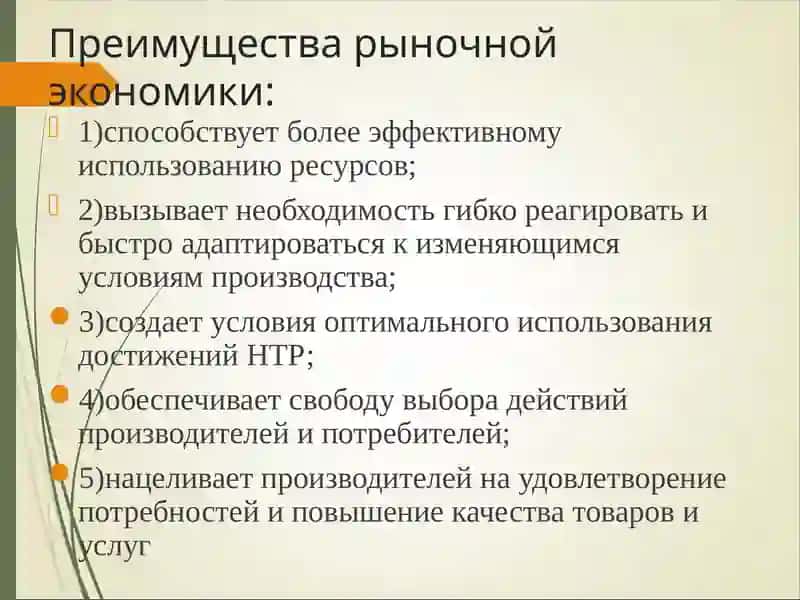 Преимущества рыночной экономики:

1)способствует более эффективному использованию ресурсов;

2)вызывает необходимость гибко реагировать и быстро адаптироваться к изменяющимся условиям производства;

3)создает условия оптимального использования достижений НТР;

4)обеспечивает свободу выбора действий производителей и потребителей;

5)нацеливает производителей на удовлетворение потребностей и повышение качества товаров и услуг